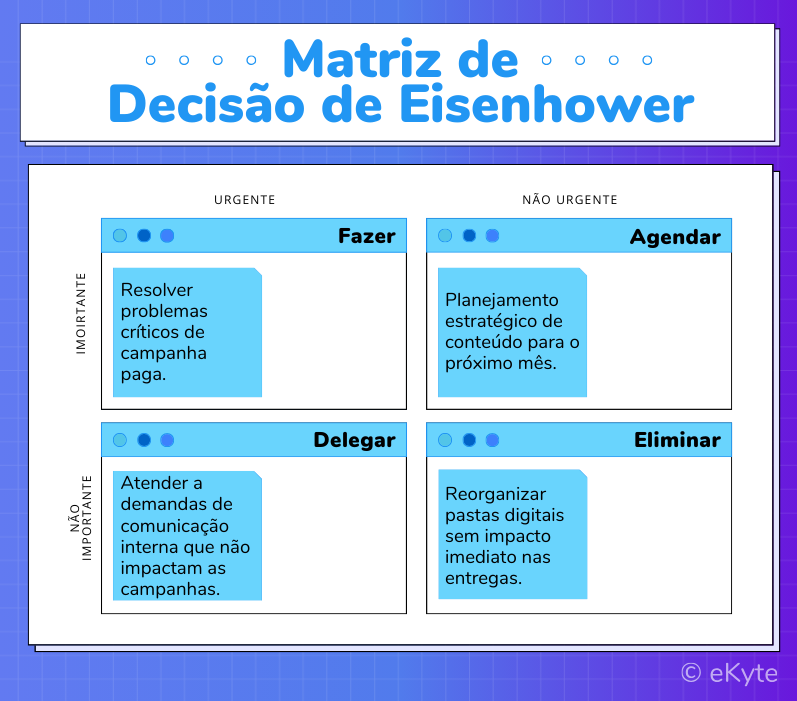 Matriz de Decisão de Eisenhower

URGENTE

NÃO URGENTE

IMOIRTANTE

Fazer

Resolver problemas críticos de campanha paga.

Agendar

Planejamento estratégico de conteúdo para o próximo mês.

NÃO IMPORTANTE

Delegar

Atender a demandas de comunicação interna que não impactam as campanhas.

Eliminar

Reorganizar pastas digitais sem impacto imediato nas entregas.

© eKyte